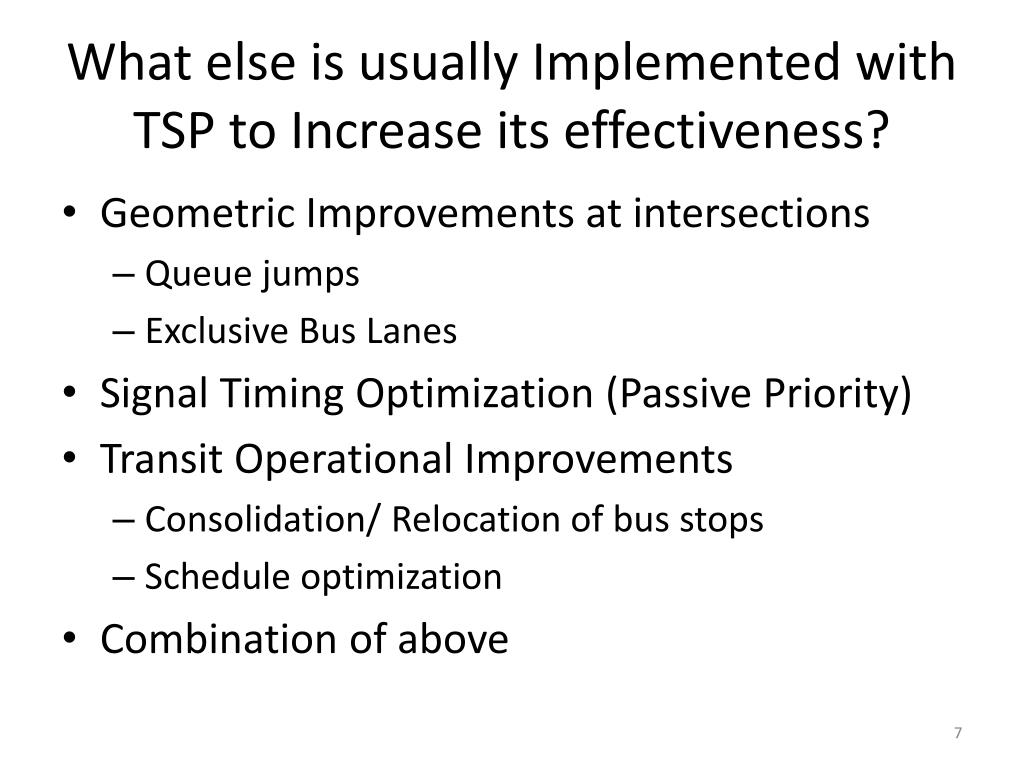 What else is usually Implemented with TSP to Increase its effectiveness?

• Geometric Improvements at intersections
– Queue jumps
– Exclusive Bus Lanes
• Signal Timing Optimization (Passive Priority)
• Transit Operational Improvements
– Consolidation/ Relocation of bus stops
– Schedule optimization
• Combination of above

7